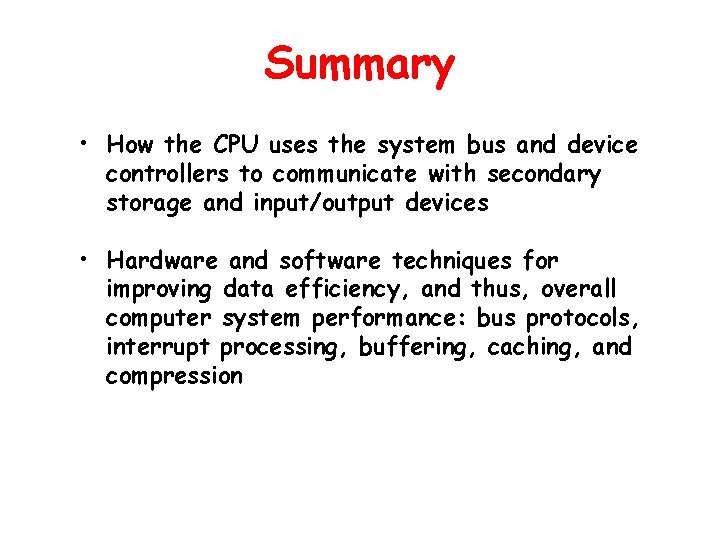 Summary

• How the CPU uses the system bus and device controllers to communicate with secondary storage and input/output devices

• Hardware and software techniques for improving data efficiency, and thus, overall computer system performance: bus protocols, interrupt processing, buffering, caching, and compression